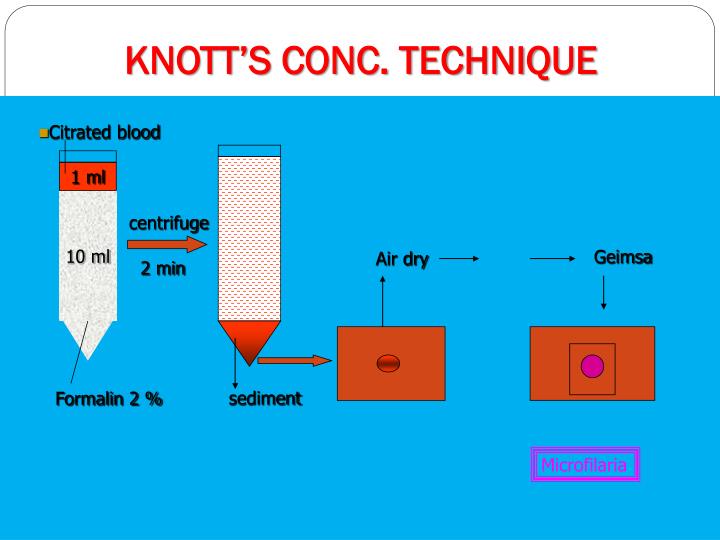 KNOTT'S CONC. TECHNIQUE

Citrated blood

1 ml

10 ml

centrifuge

2 min

Formalin 2 %

sediment

Air dry

Geimsa

Microfilaria